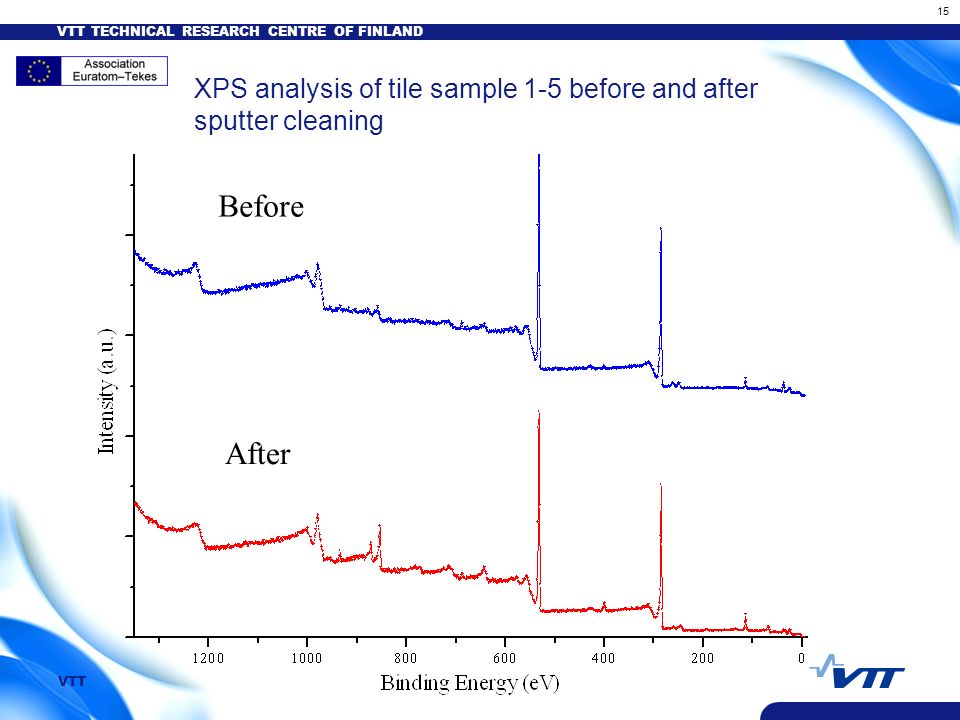 15

VTT TECHNICAL RESEARCH CENTRE OF FINLAND

Association Euratom–Tekes

XPS analysis of tile sample 1-5 before and after sputter cleaning

Before

After

Intensity (a.u.)

1200
1000
800
600
400
200
0

Binding Energy (eV)

VTT

VTT